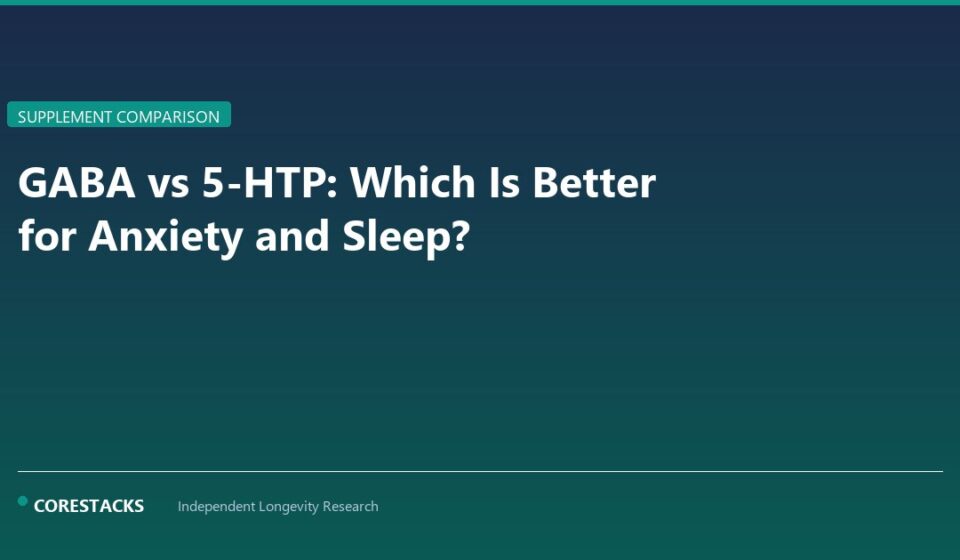 SUPPLEMENT COMPARISON

GABA vs 5-HTP: Which Is Better for Anxiety and Sleep?

CORESTACKS Independent Longevity Research